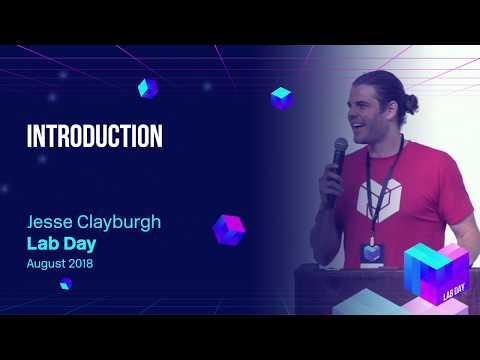 INTRODUCTION

Jesse Clayburgh
Lab Day
August 2018

LAB DAY